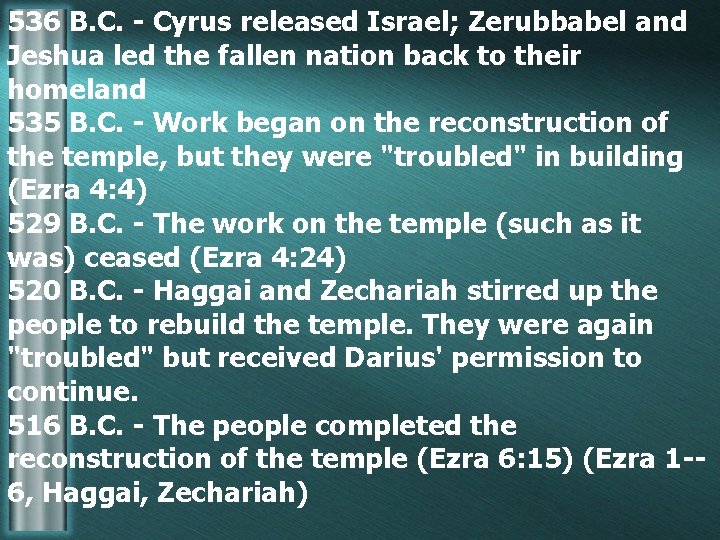 536 B.C. - Cyrus released Israel; Zerubbabel and Jeshua led the fallen nation back to their homeland
535 B.C. - Work began on the reconstruction of the temple, but they were "troubled" in building (Ezra 4:4)
529 B.C. - The work on the temple (such as it was) ceased (Ezra 4:24)
520 B.C. - Haggai and Zechariah stirred up the people to rebuild the temple. They were again "troubled" but received Darius' permission to continue.
516 B.C. - The people completed the reconstruction of the temple (Ezra 6:15) (Ezra 1--6, Haggai, Zechariah)